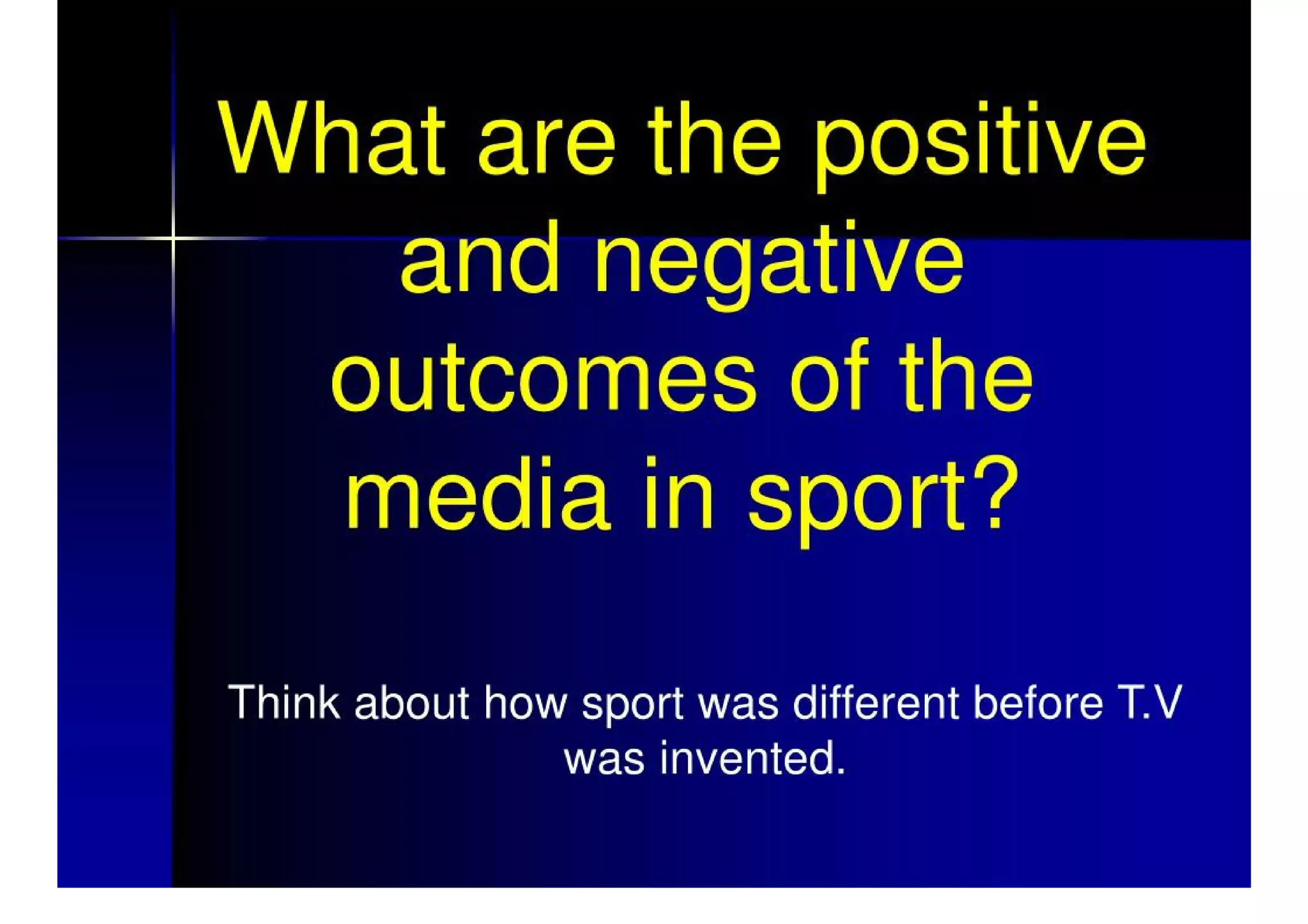 What are the positive and negative outcomes of the media in sport?

Think about how sport was different before T.V was invented.